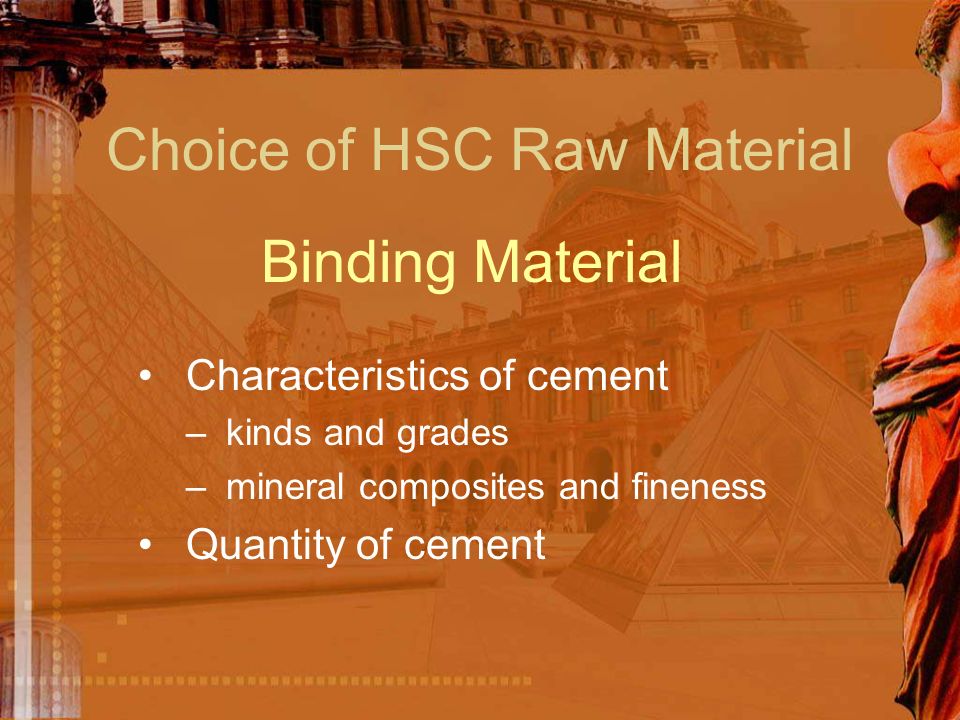 Choice of HSC Raw Material

Binding Material

• Characteristics of cement
  – kinds and grades
  – mineral composites and fineness
• Quantity of cement